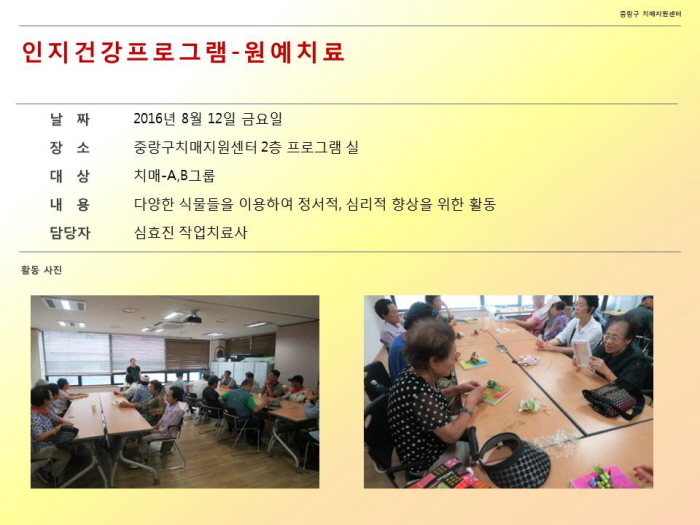 중랑구 치매지원센터

인지건강프로그램-원예치료

| 날 짜 | 2016년 8월 12일 금요일 |
|---|---|
| 장 소 | 중랑구치매지원센터 2층 프로그램 실 |
| 대 상 | 치매-A,B그룹 |
| 내 용 | 다양한 식물들을 이용하여 정서적, 심리적 향상을 위한 활동 |
| 담당자 | 심효진 작업치료사 |

활동 사진